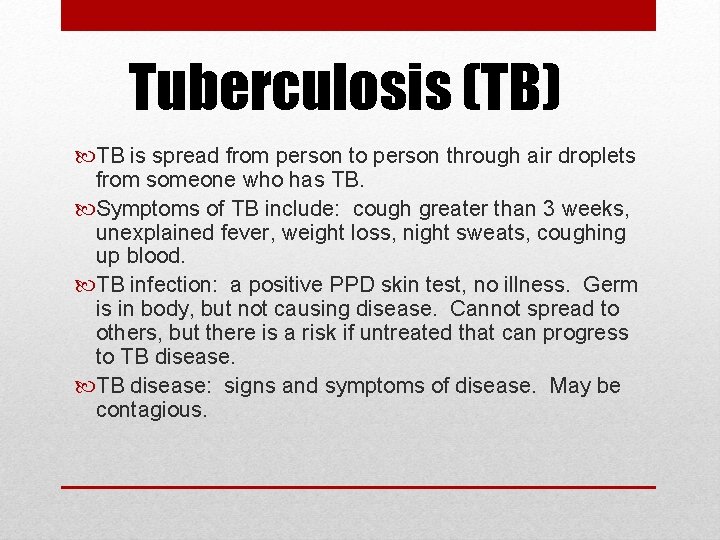 Tuberculosis (TB)

TB is spread from person to person through air droplets from someone who has TB.

Symptoms of TB include: cough greater than 3 weeks, unexplained fever, weight loss, night sweats, coughing up blood.

TB infection: a positive PPD skin test, no illness. Germ is in body, but not causing disease. Cannot spread to others, but there is a risk if untreated that can progress to TB disease.

TB disease: signs and symptoms of disease. May be contagious.